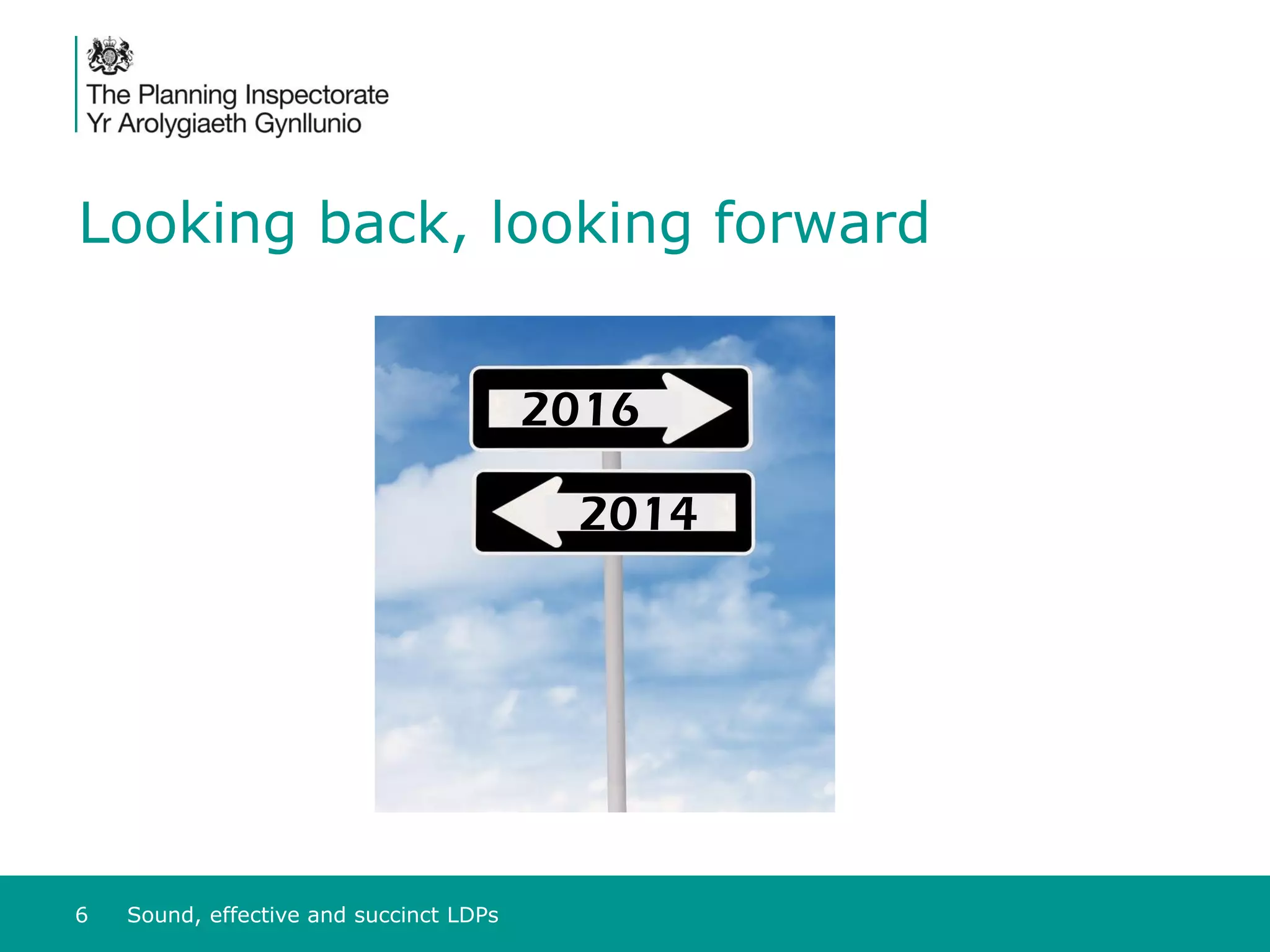 The Planning Inspectorate
Yr Arolygiaeth Gynllunio

Looking back, looking forward

2016

2014

6 Sound, effective and succinct LDPs